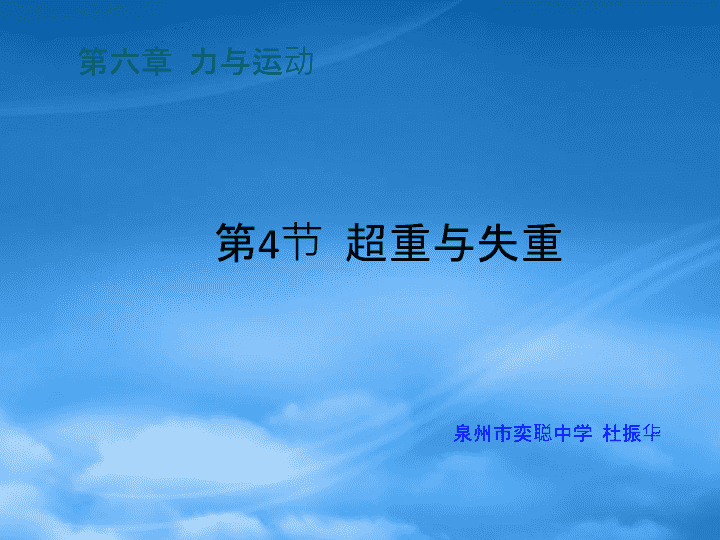 第六章 力与运动

第4节 超重与失重

泉州市奕聪中学 杜振华